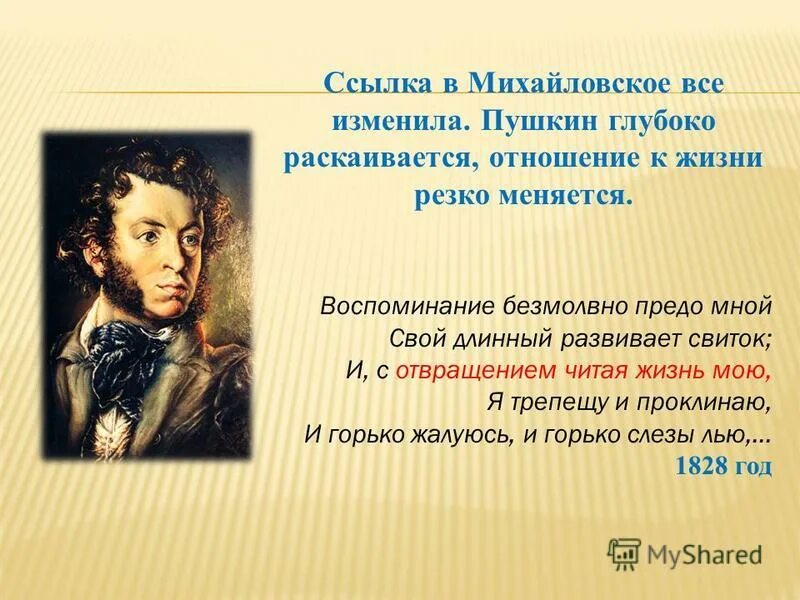 Ссылка в Михайловское все изменила. Пушкин глубоко раскаивается, отношение к жизни резко меняется.

Воспоминание безмолвно предо мной
Свой длинный развивает свиток;
И, с отвращением читая жизнь мою,
Я трепещу и проклинаю,
И горько жалуюсь, и горько слезы лью,...
1828 год

MyShared